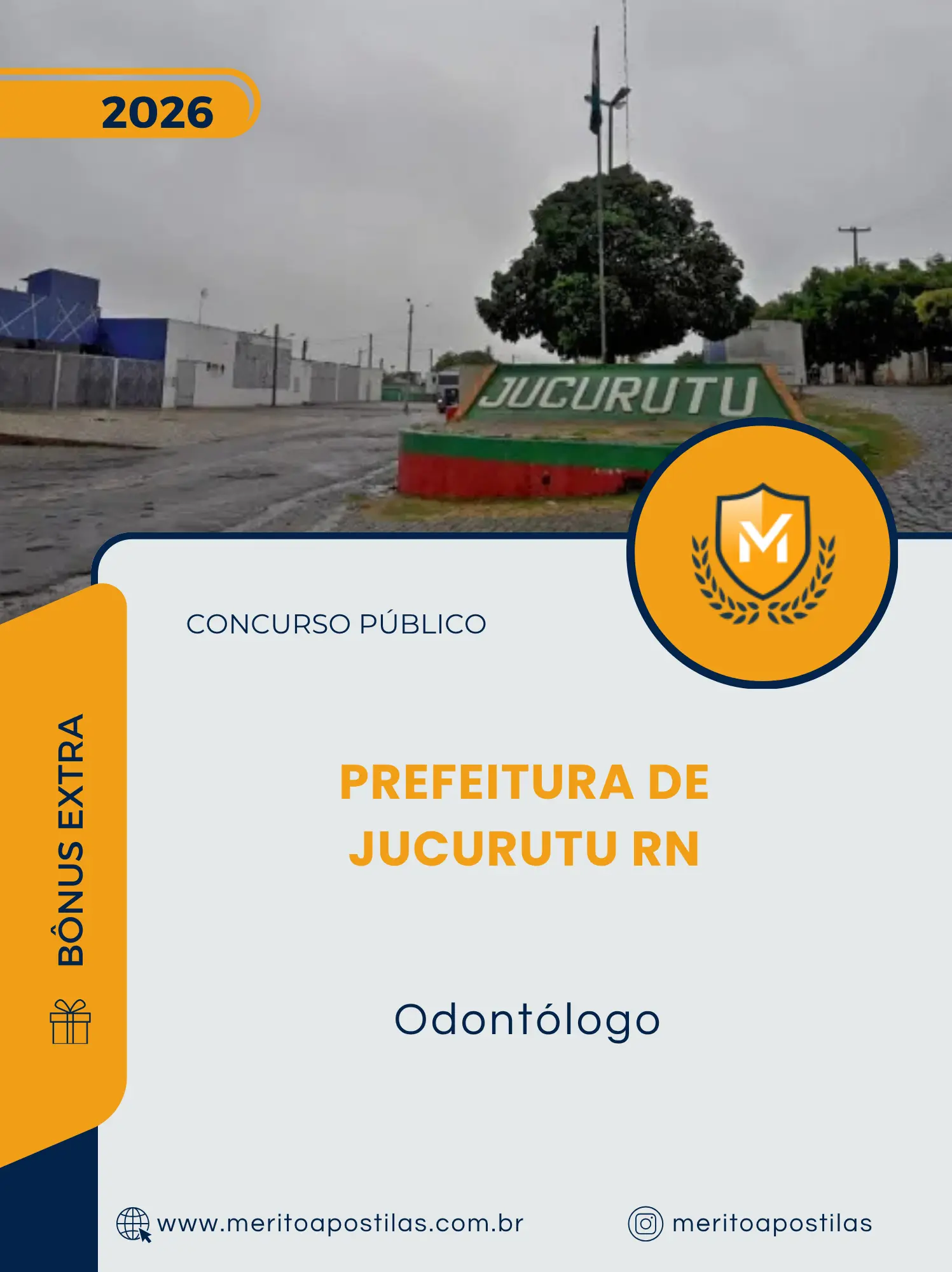 2026

JUCURUTU

M

CONCURSO PÚBLICO

BÔNUS EXTRA

PREFEITURA DE JUCURUTU RN

Odontólogo

www.meritoapostilas.com.br

meritoapostilas